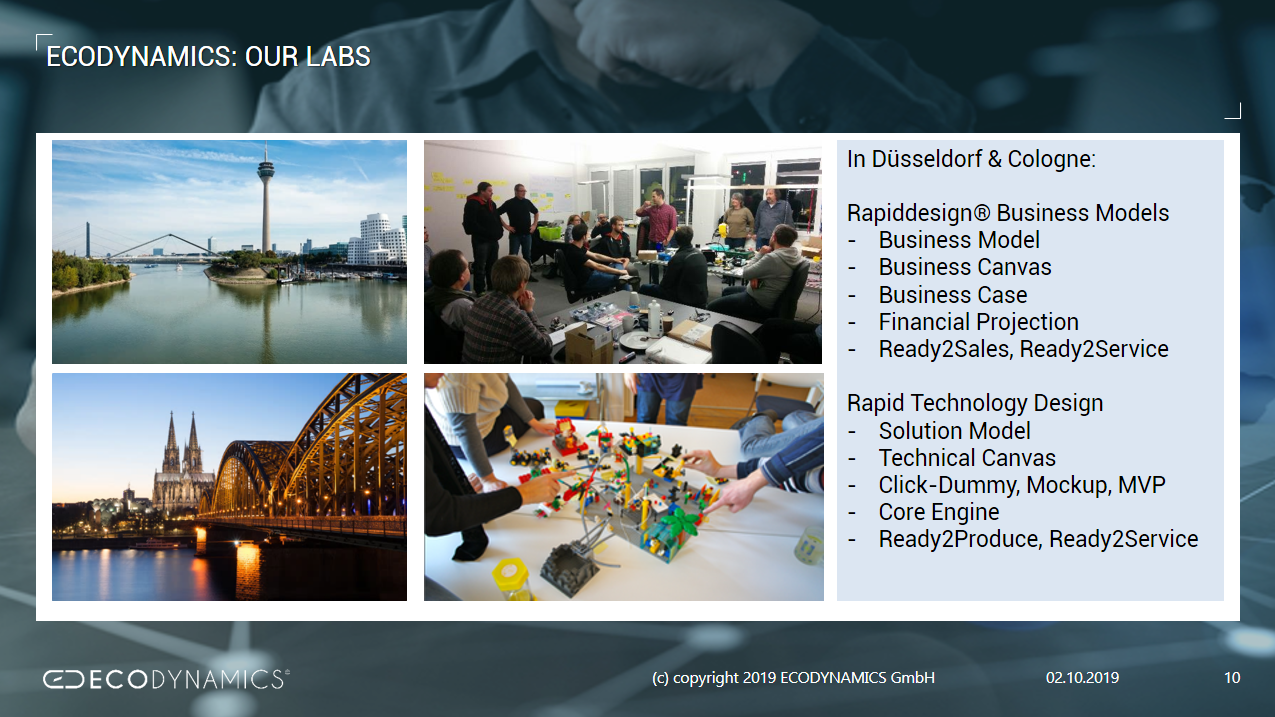 ECODYNAMICS: OUR LABS

In Düsseldorf & Cologne:

Rapiddesign® Business Models
- Business Model
- Business Canvas
- Business Case
- Financial Projection
- Ready2Sales, Ready2Service

Rapid Technology Design
- Solution Model
- Technical Canvas
- Click-Dummy, Mockup, MVP
- Core Engine
- Ready2Produce, Ready2Service

ECODYNAMICS®

(c) copyright 2019 ECODYNAMICS GmbH

02.10.2019

10